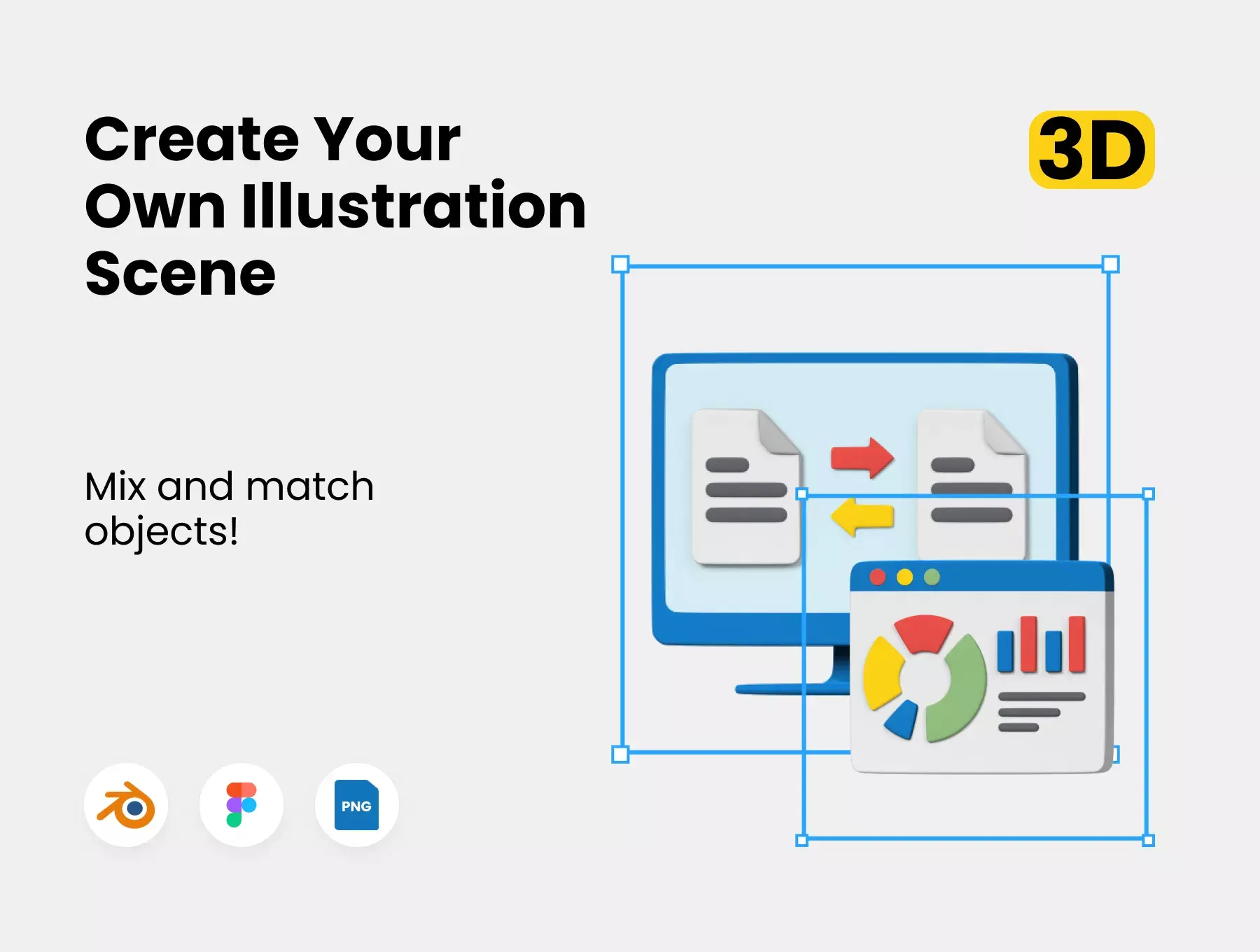 Create Your Own Illustration Scene

3D

Mix and match objects!

PNG